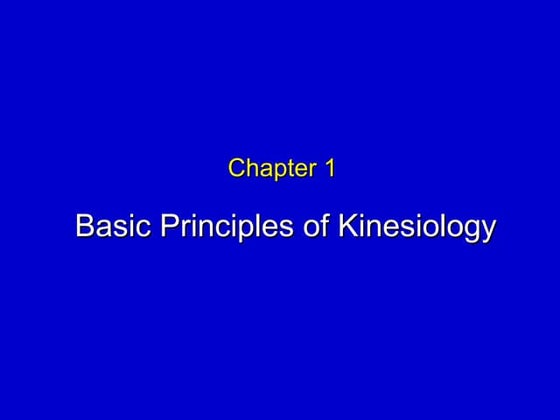 Chapter 1

Basic Principles of Kinesiology